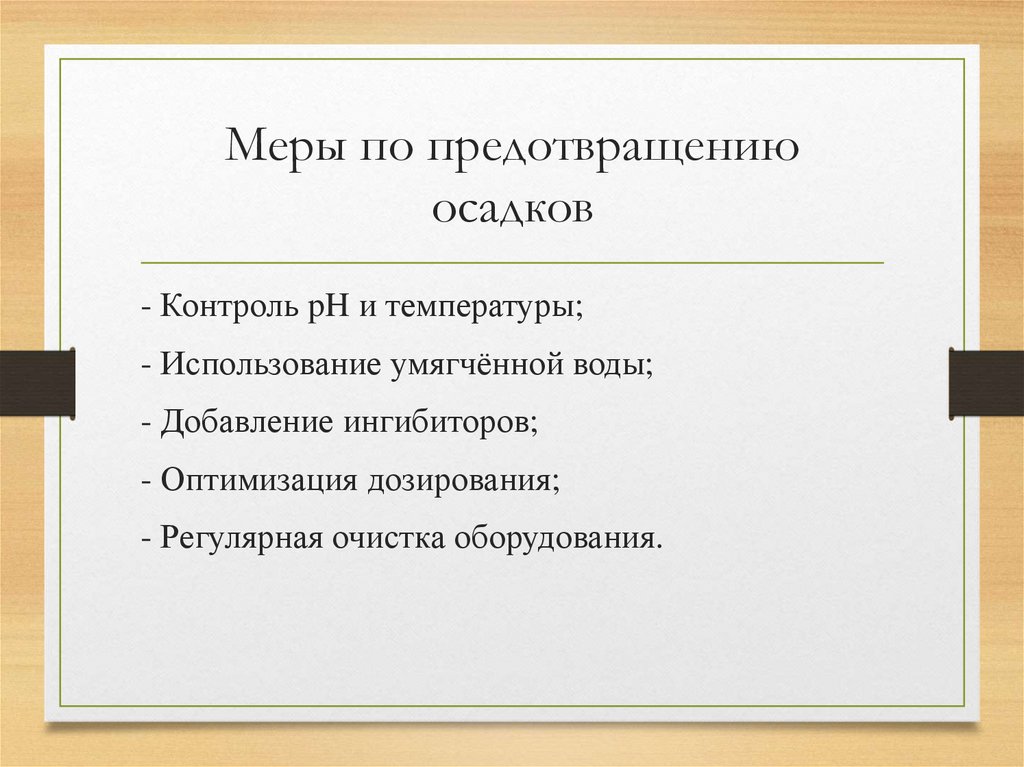 Меры по предотвращению осадков

- Контроль pH и температуры;

- Использование умягчённой воды;

- Добавление ингибиторов;

- Оптимизация дозирования;

- Регулярная очистка оборудования.